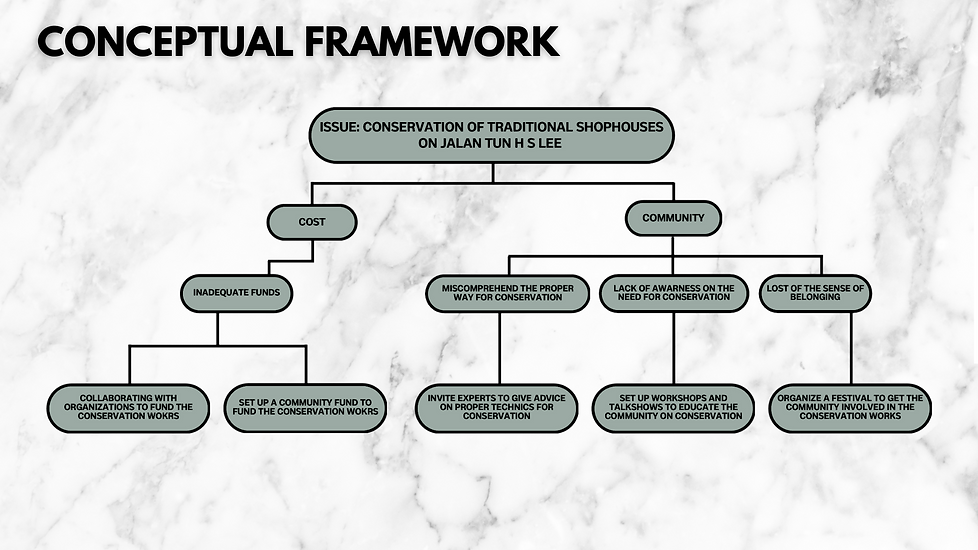 CONCEPTUAL FRAMEWORK

ISSUE: CONSERVATION OF TRADITIONAL SHOPHOUSES ON JALAN TUN H S LEE

COST

COMMUNITY

INADEQUATE FUNDS

MISCOMPREHEND THE PROPER WAY FOR CONSERVATION

LACK OF AWARNESS ON THE NEED FOR CONSERVATION

LOST OF THE SENSE OF BELONGING

COLLABORATING WITH ORGANIZATIONS TO FUND THE CONSERVATION WOKRS

SET UP A COMMUNITY FUND TO FUND THE CONSERVATION WOKRS

INVITE EXPERTS TO GIVE ADVICE ON PROPER TECHNICS FOR CONSERVATION

SET UP WORKSHOPS AND TALKSHOWS TO EDUCATE THE COMMUNITY ON CONSERVATION

ORGANIZE A FESTIVAL TO GET THE COMMUNITY INVOLVED IN THE CONSERVATION WORKS